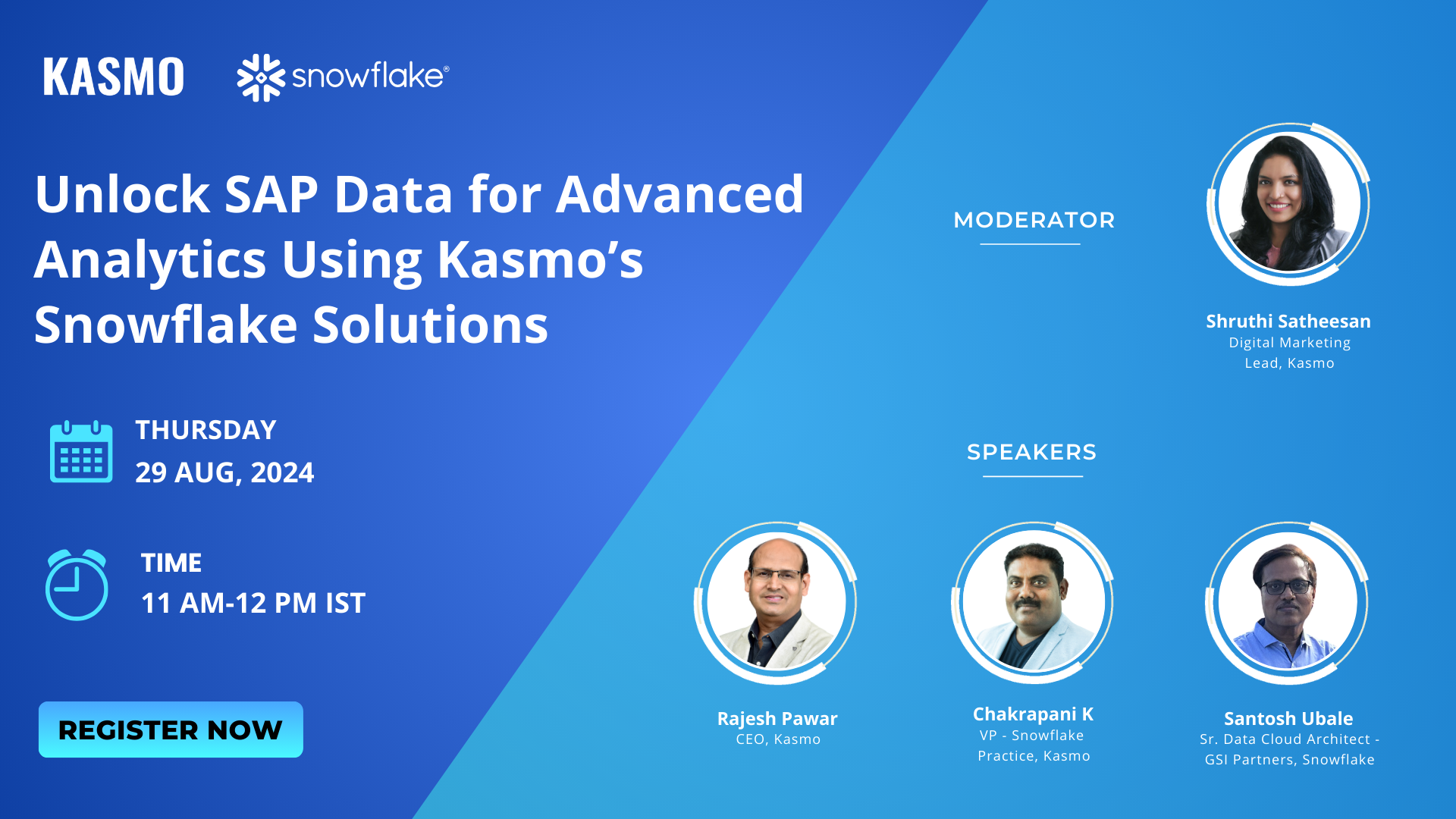 KASMO snowflake®

Unlock SAP Data for Advanced Analytics Using Kasmo's Snowflake Solutions

THURSDAY
29 AUG, 2024

TIME
11 AM-12 PM IST

REGISTER NOW

MODERATOR

Shruthi Satheesan
Digital Marketing Lead, Kasmo

SPEAKERS

Rajesh Pawar
CEO, Kasmo

Chakrapani K
VP - Snowflake Practice, Kasmo

Santosh Ubale
Sr. Data Cloud Architect - GSI Partners, Snowflake